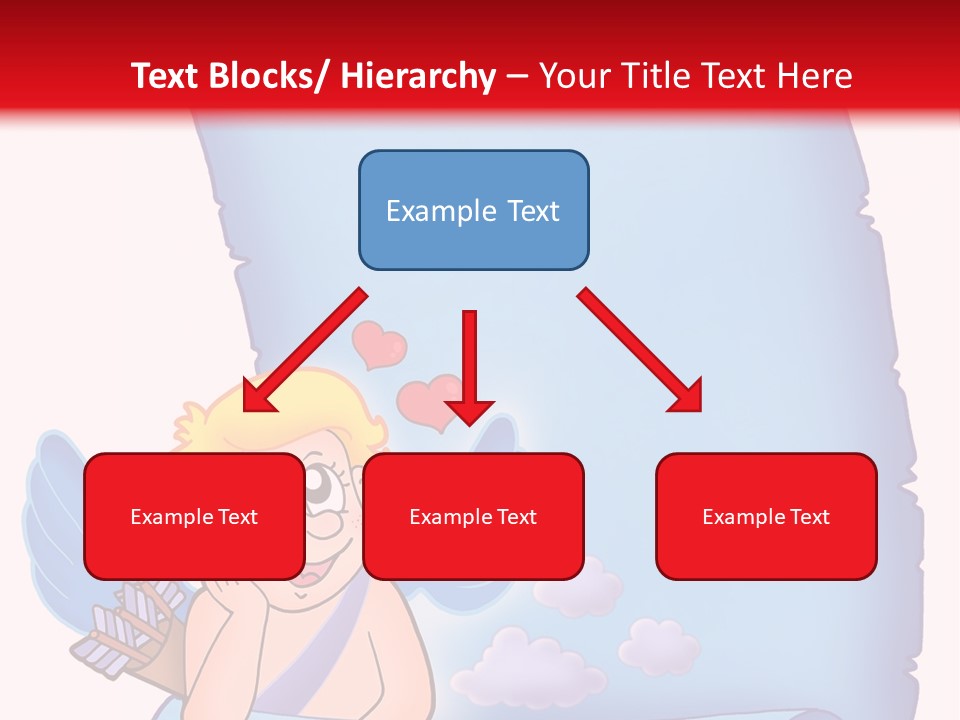 Text Blocks/ Hierarchy – Your Title Text Here

Example Text

Example Text

Example Text

Example Text